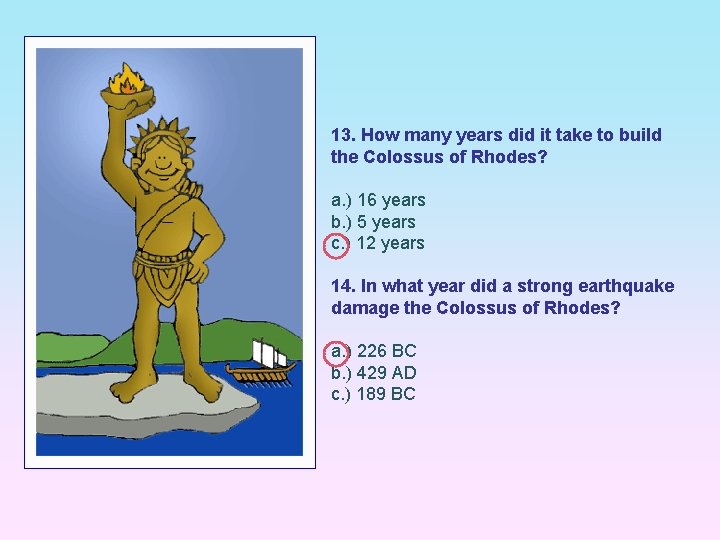 13. How many years did it take to build the Colossus of Rhodes?

a.) 16 years
b.) 5 years
c.) 12 years

14. In what year did a strong earthquake damage the Colossus of Rhodes?

a.) 226 BC
b.) 429 AD
c.) 189 BC